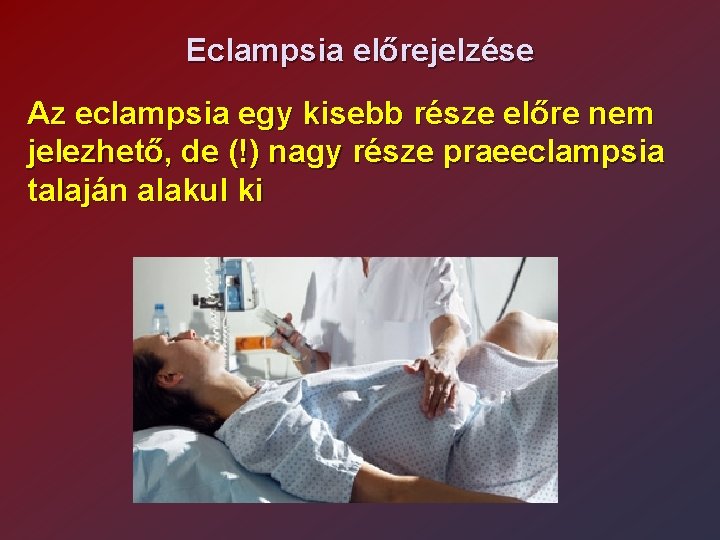 Eclampsia előrejelzése

Az eclampsia egy kisebb része előre nem jelezhető, de (!) nagy része praeeclampsia talaján alakul ki